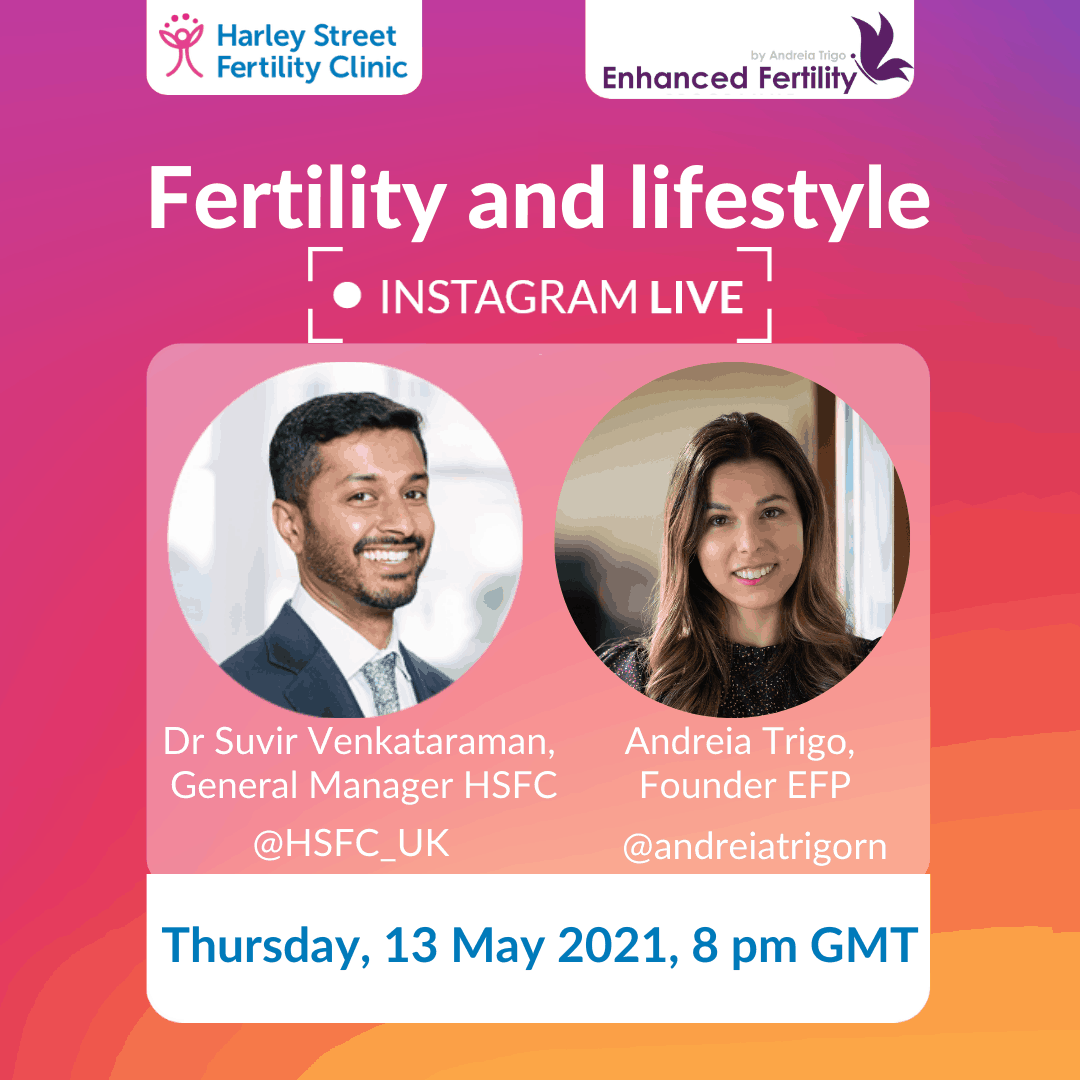 Harley Street Fertility Clinic

by Andreia Trigo
Enhanced Fertility

Fertility and lifestyle

INSTAGRAM LIVE

Dr Suvir Venkataraman, General Manager HSFC

@HSFC_UK

Andreia Trigo, Founder EFP

@andreiatrigorn

Thursday, 13 May 2021, 8 pm GMT